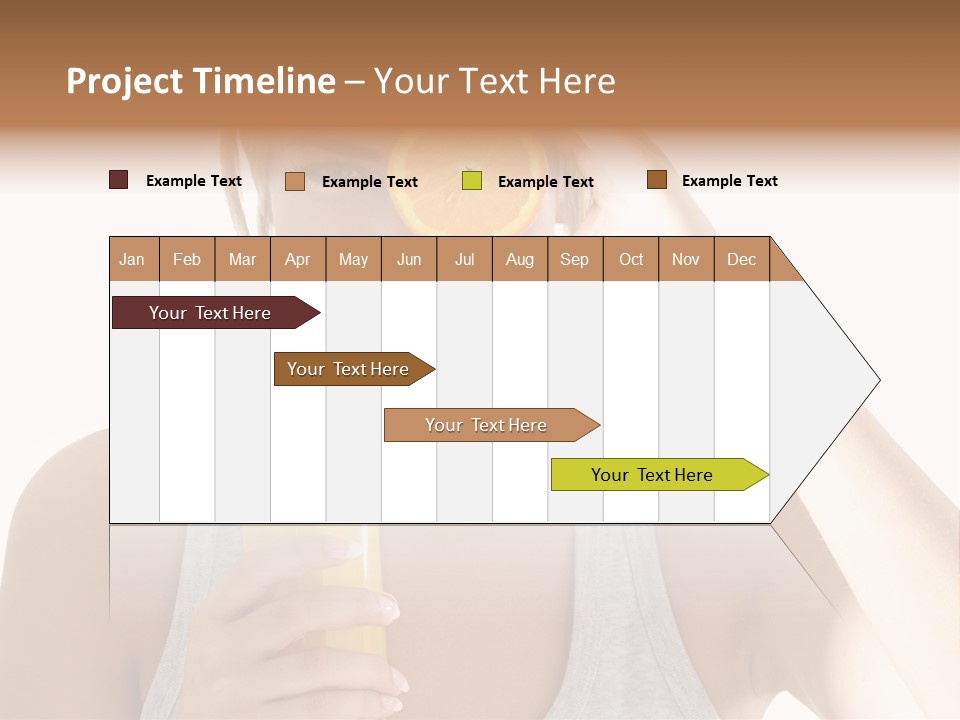 Project Timeline – Your Text Here

Example Text
Example Text
Example Text
Example Text

| Jan | Feb | Mar | Apr | May | Jun | Jul | Aug | Sep | Oct | Nov | Dec |
|---|---|---|---|---|---|---|---|---|---|---|---|

Your Text Here

Your Text Here

Your Text Here

Your Text Here